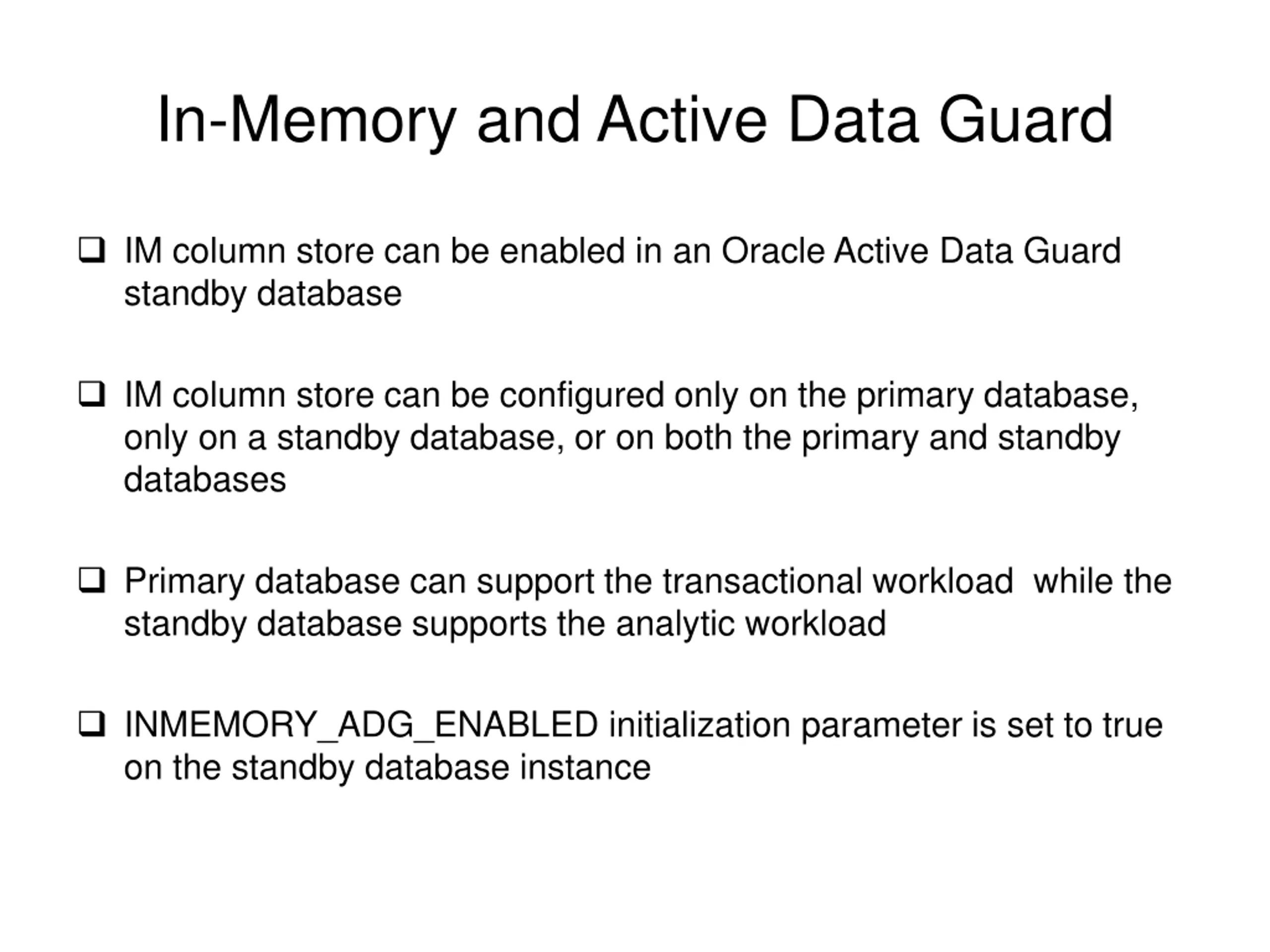 In-Memory and Active Data Guard

❑ IM column store can be enabled in an Oracle Active Data Guard standby database

❑ IM column store can be configured only on the primary database, only on a standby database, or on both the primary and standby databases

❑ Primary database can support the transactional workload  while the standby database supports the analytic workload

❑ INMEMORY_ADG_ENABLED initialization parameter is set to true on the standby database instance